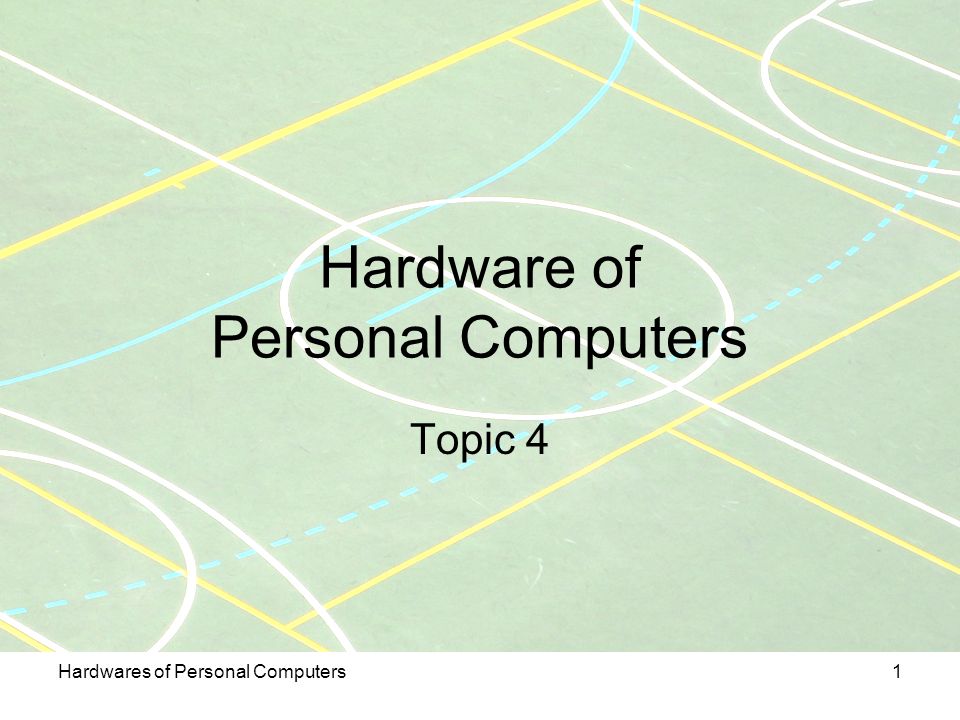 Hardware of
Personal Computers

Topic 4

Hardwares of Personal Computers

1